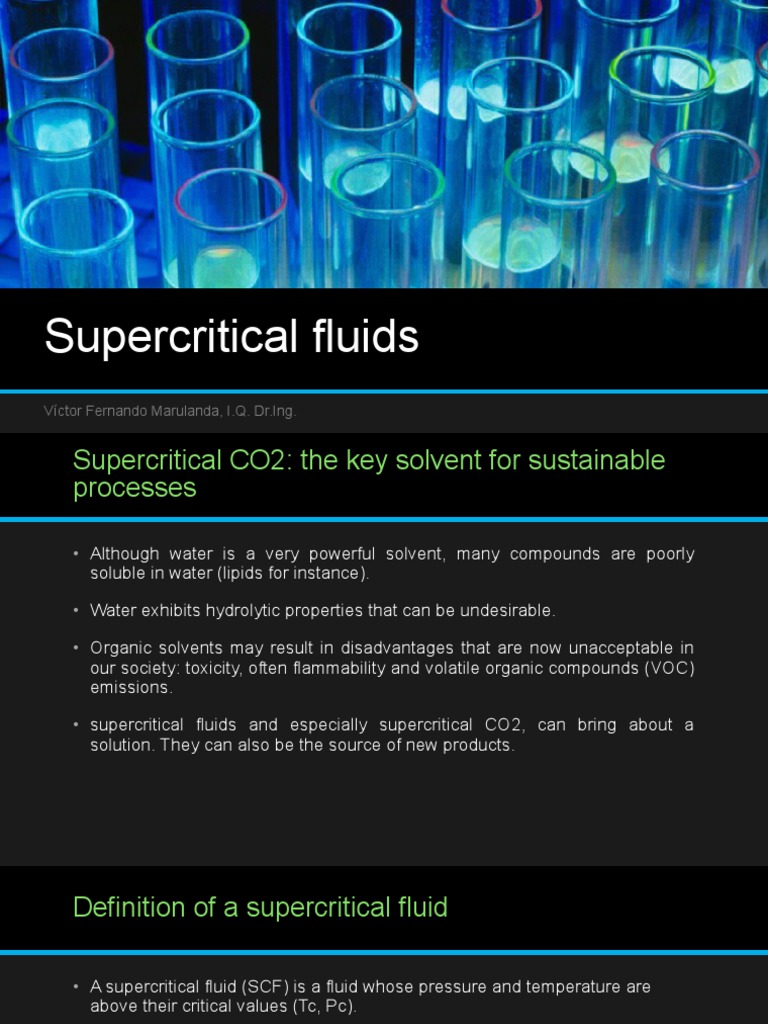 Supercritical fluids

Víctor Fernando Marulanda, I.Q. Dr.Ing.

Supercritical CO2: the key solvent for sustainable processes

• Although water is a very powerful solvent, many compounds are poorly soluble in water (lipids for instance).

• Water exhibits hydrolytic properties that can be undesirable.

• Organic solvents may result in disadvantages that are now unacceptable in our society: toxicity, often flammability and volatile organic compounds (VOC) emissions.

• supercritical fluids and especially supercritical CO2, can bring about a solution. They can also be the source of new products.

Definition of a supercritical fluid

• A supercritical fluid (SCF) is a fluid whose pressure and temperature are above their critical values (Tc, Pc).